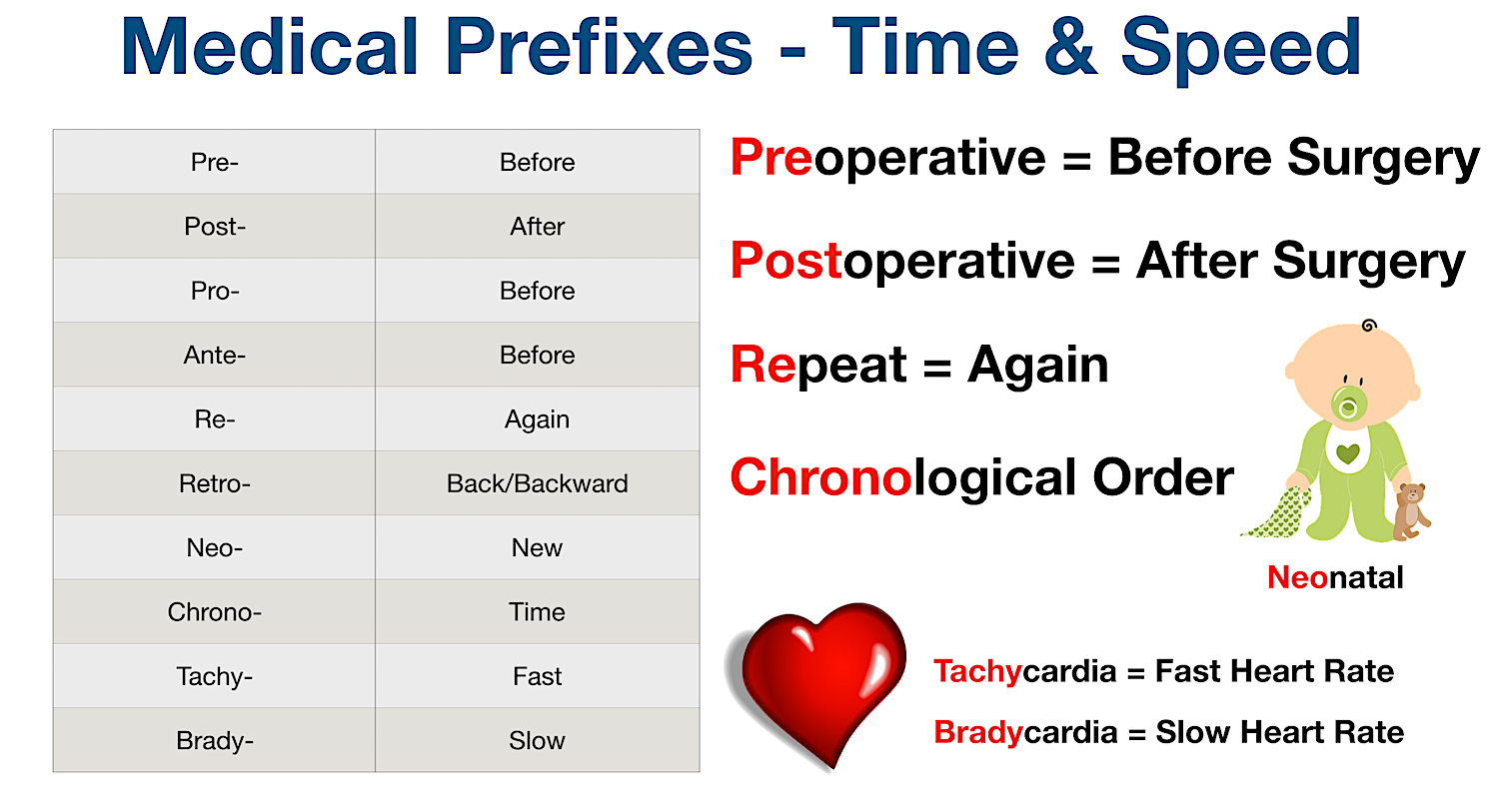 Medical Prefixes - Time & Speed

| Pre- | Before |
|---|---|
| Post- | After |
| Pro- | Before |
| Ante- | Before |
| Re- | Again |
| Retro- | Back/Backward |
| Neo- | New |
| Chrono- | Time |
| Tachy- | Fast |
| Brady- | Slow |

Preoperative = Before Surgery

Postoperative = After Surgery

Repeat = Again

Chronological Order

Neonatal

Tachycardia = Fast Heart Rate

Bradycardia = Slow Heart Rate